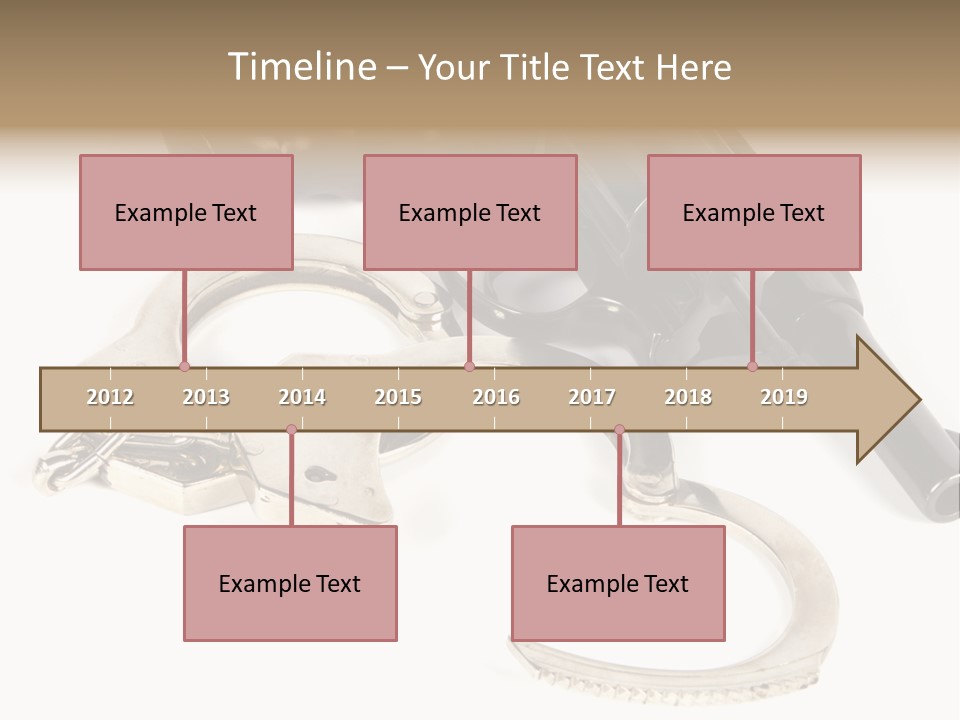 Timeline – Your Title Text Here

Example Text

Example Text

Example Text

2012 2013 2014 2015 2016 2017 2018 2019

Example Text

Example Text